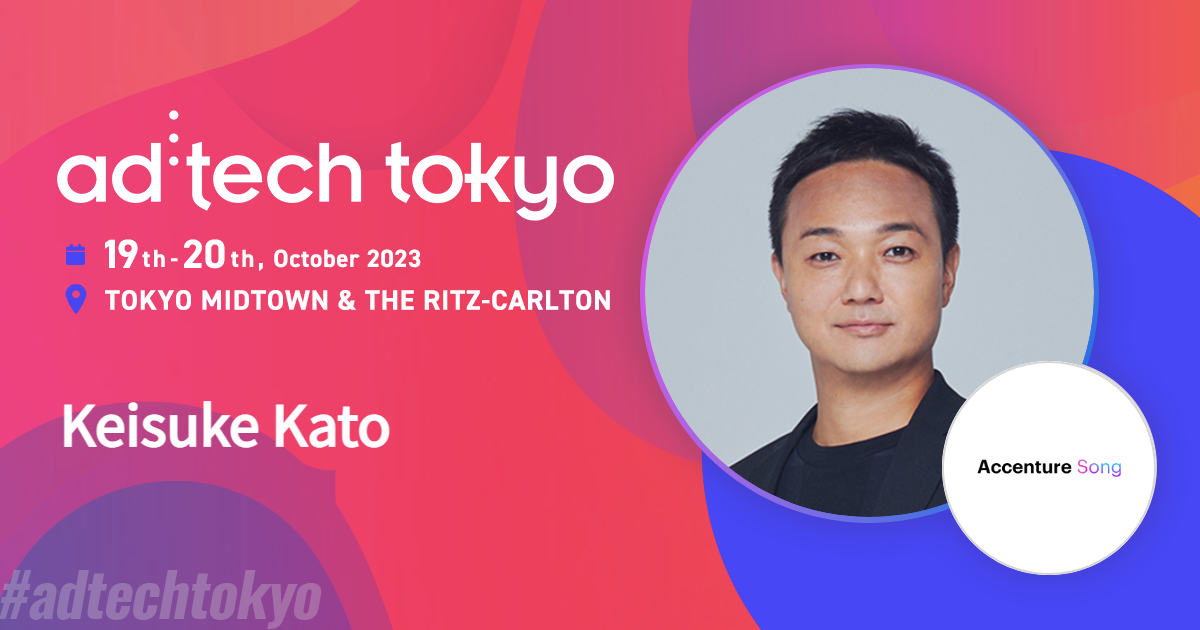 ad:tech tokyo

19th-20th, October 2023

TOKYO MIDTOWN & THE RITZ-CARLTON

Keisuke Kato

Accenture Song

#adtechtokyo